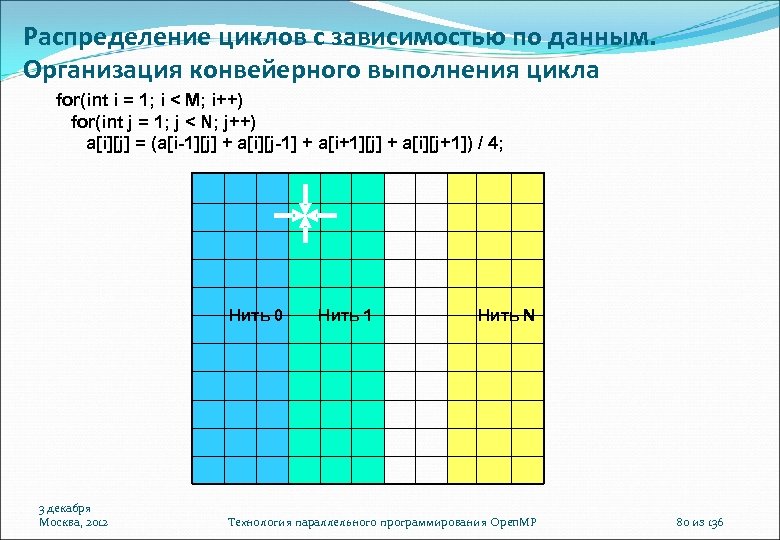 Распределение циклов с зависимостью по данным. Организация конвейерного выполнения цикла

for(int i = 1; i < M; i++)
  for(int j = 1; j < N; j++)
    a[i][j] = (a[i-1][j] + a[i][j-1] + a[i+1][j] + a[i][j+1]) / 4;

Нить 0
Нить 1
Нить N

3 декабря
Москва, 2012

Технология параллельного программирования OpenMP

80 из 136